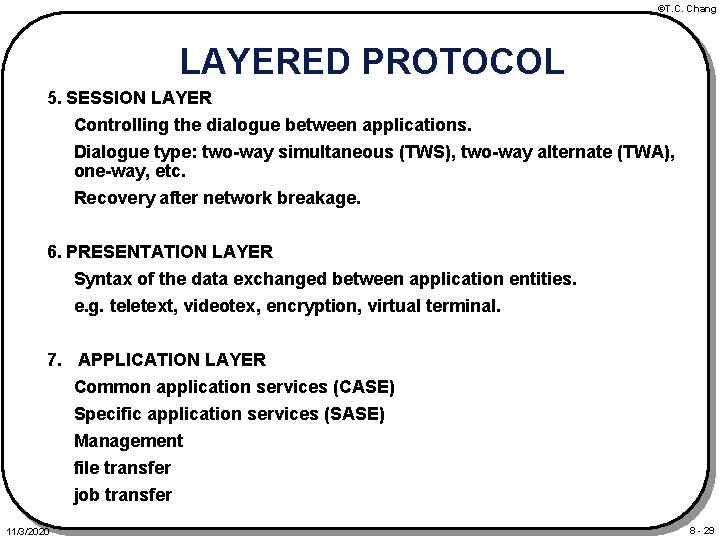 ©T.C. Chang

LAYERED PROTOCOL

5. SESSION LAYER

Controlling the dialogue between applications.

Dialogue type: two-way simultaneous (TWS), two-way alternate (TWA), one-way, etc.

Recovery after network breakage.

6. PRESENTATION LAYER

Syntax of the data exchanged between application entities.

e.g. teletext, videotex, encryption, virtual terminal.

7. APPLICATION LAYER

Common application services (CASE)

Specific application services (SASE)

Management

file transfer

job transfer

11/3/2020

8 - 29